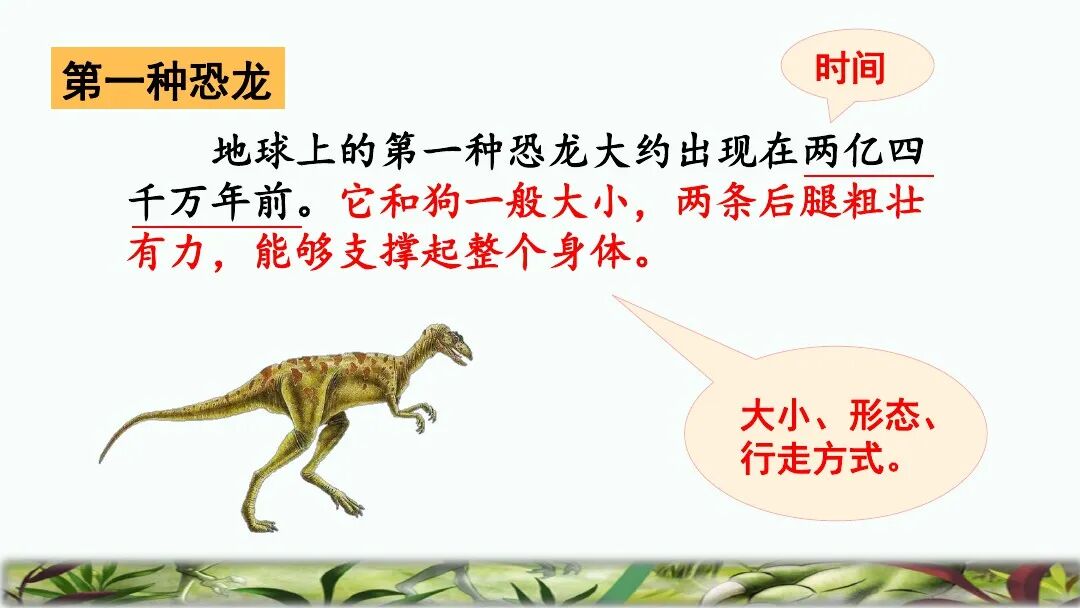 第一种恐龙

时间

地球上的第一种恐龙大约出现在两亿四千万年前。它和狗一般大小，两条后腿粗壮有力，能够支撑起整个身体。

大小、形态、行走方式。